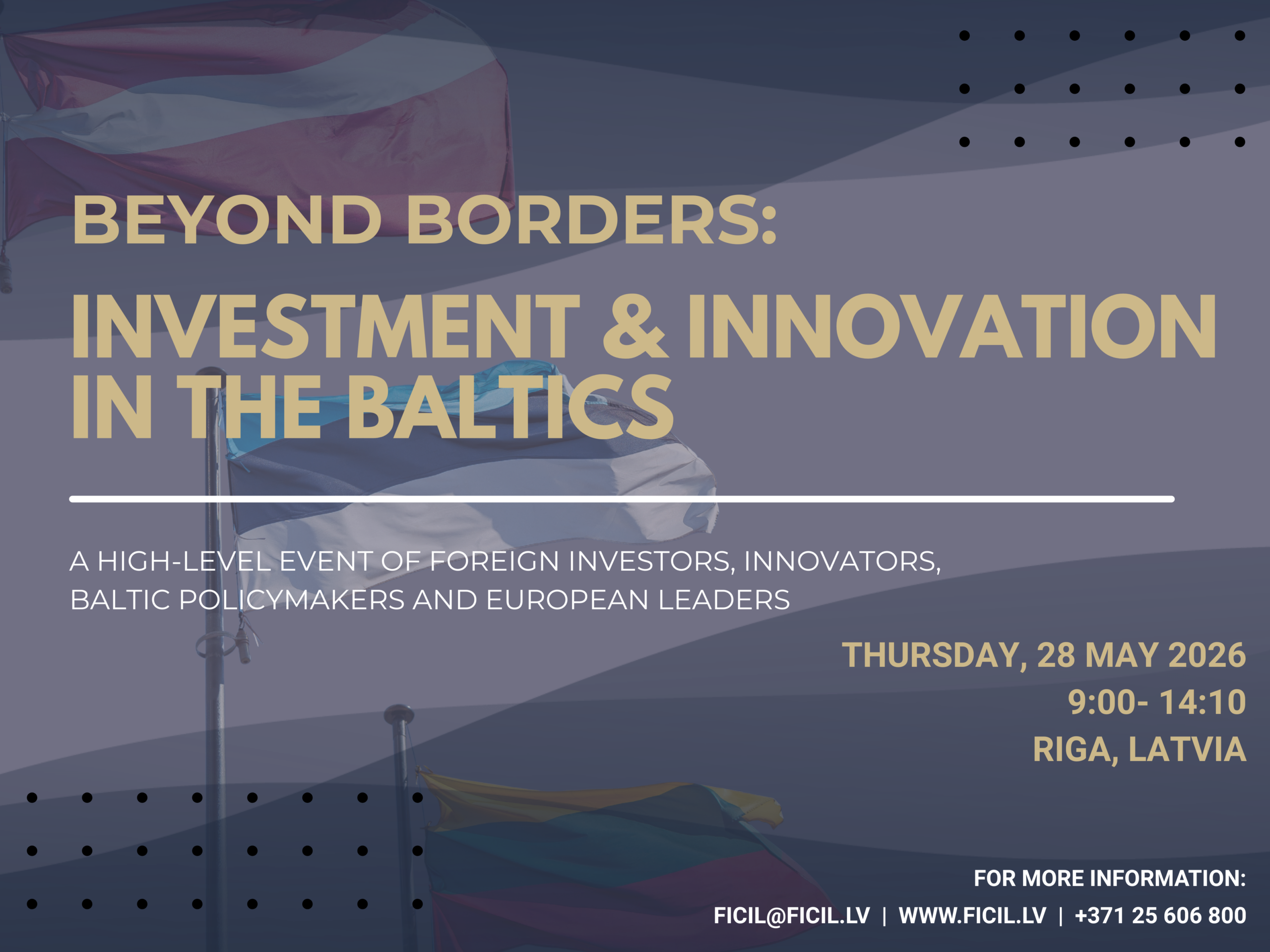 BEYOND BORDERS:

INVESTMENT & INNOVATION IN THE BALTICS

A HIGH-LEVEL EVENT OF FOREIGN INVESTORS, INNOVATORS, BALTIC POLICYMAKERS AND EUROPEAN LEADERS

THURSDAY, 28 MAY 2026
9:00- 14:10
RIGA, LATVIA

FOR MORE INFORMATION:
FICIL@FICIL.LV | WWW.FICIL.LV | +371 25 606 800